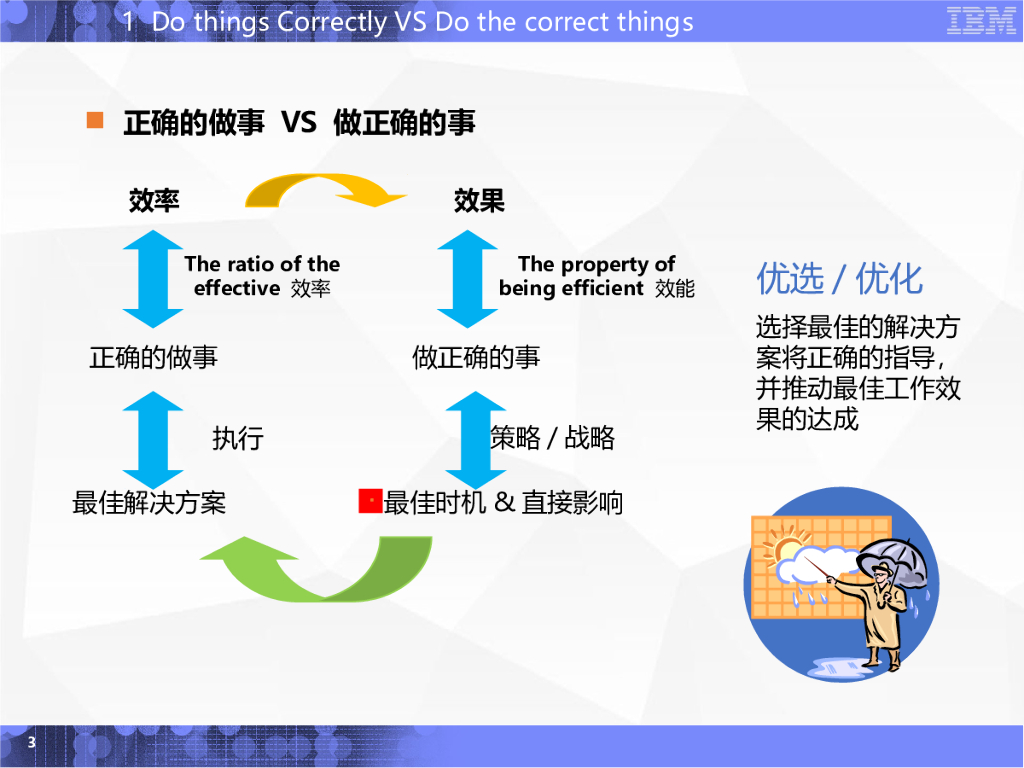 1 Do things Correctly VS Do the correct things

IBM

正确的做事 VS 做正确的事

效率

The ratio of the effective 效率

正确的做事

执行

最佳解决方案

效果

The property of being efficient 效能

做正确的事

策略 / 战略

最佳时机 & 直接影响

优选 / 优化

选择最佳的解决方案将正确的指导，并推动最佳工作效果的达成

3